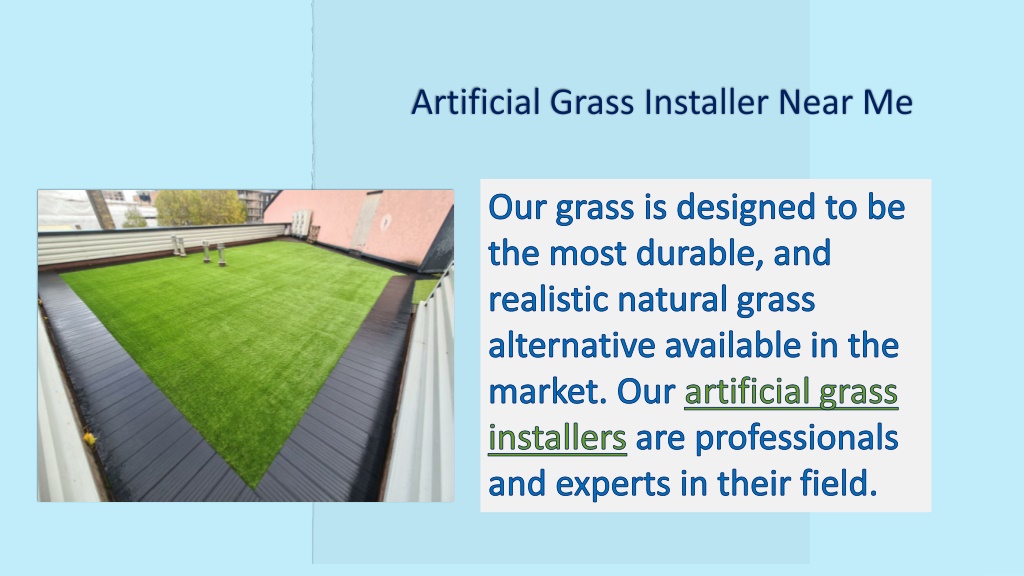 Artificial Grass Installer Near Me

Our grass is designed to be the most durable, and realistic natural grass alternative available in the market. Our artificial grass installers are professionals and experts in their field.